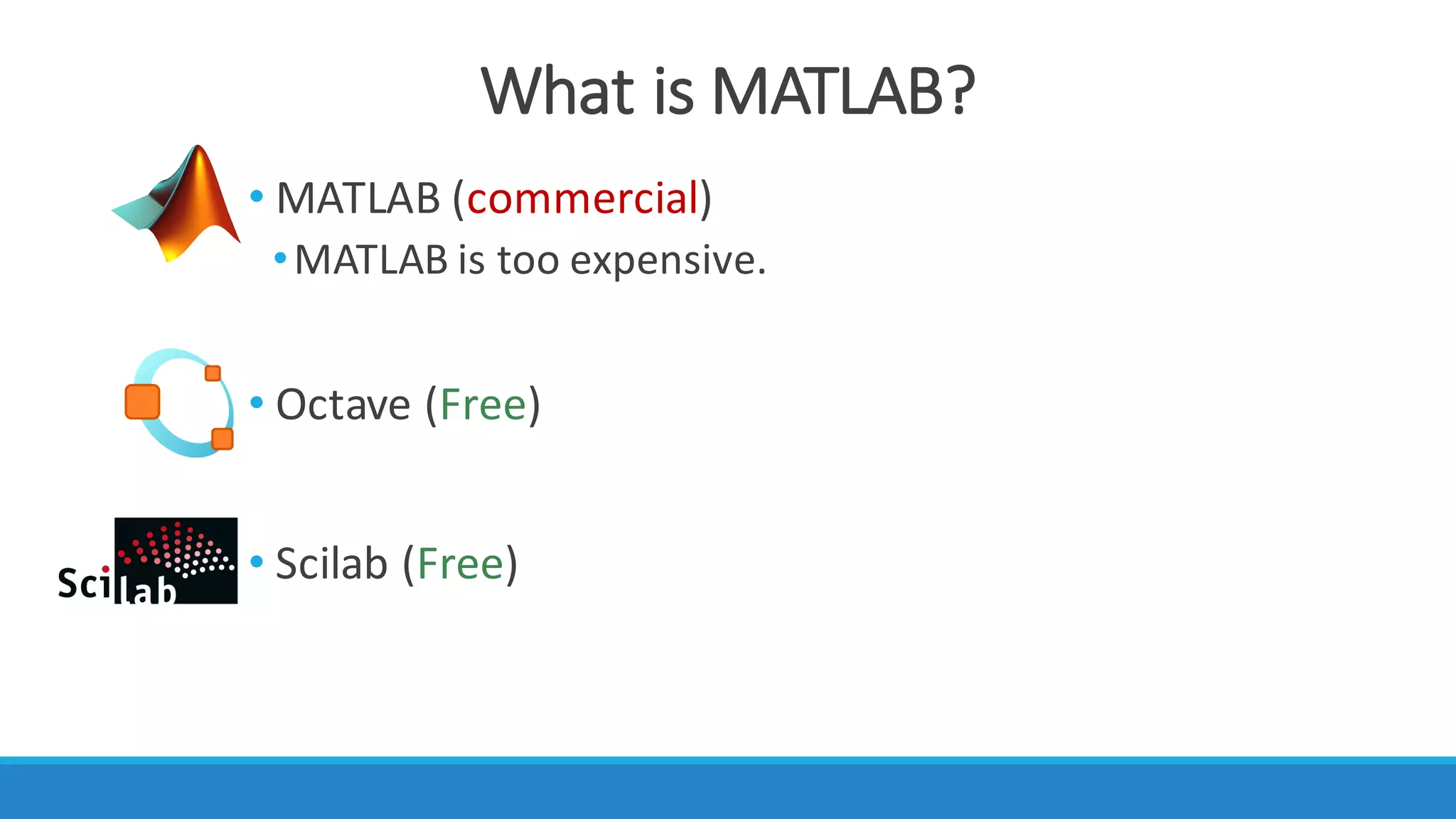 What is MATLAB?

• MATLAB (commercial)
  • MATLAB is too expensive.

• Octave (Free)

Scilab

• Scilab (Free)